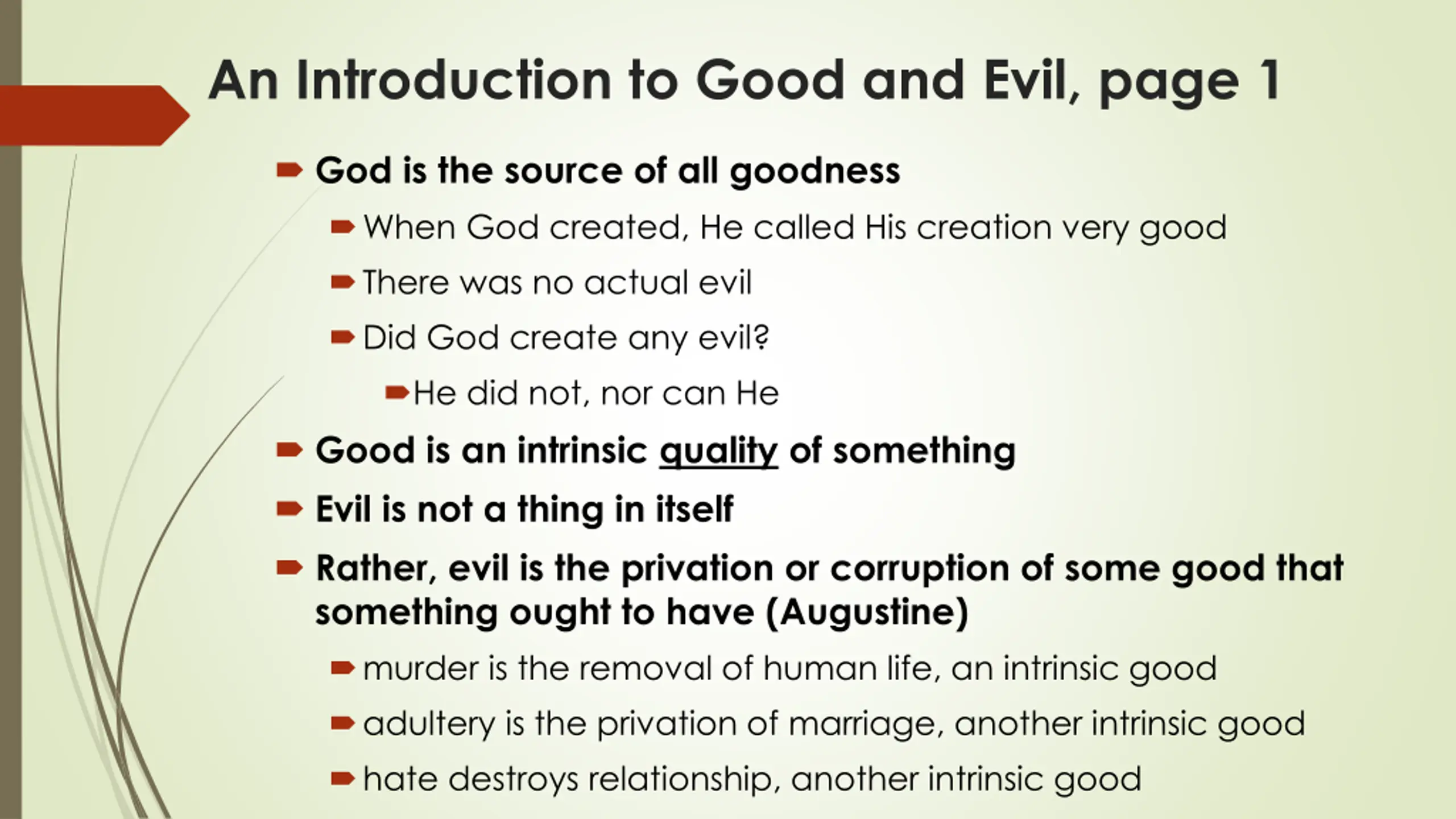 An Introduction to Good and Evil, page 1

God is the source of all goodness

When God created, He called His creation very good

There was no actual evil

Did God create any evil?

He did not, nor can He

Good is an intrinsic quality of something

Evil is not a thing in itself

Rather, evil is the privation or corruption of some good that something ought to have (Augustine)

murder is the removal of human life, an intrinsic good

adultery is the privation of marriage, another intrinsic good

hate destroys relationship, another intrinsic good